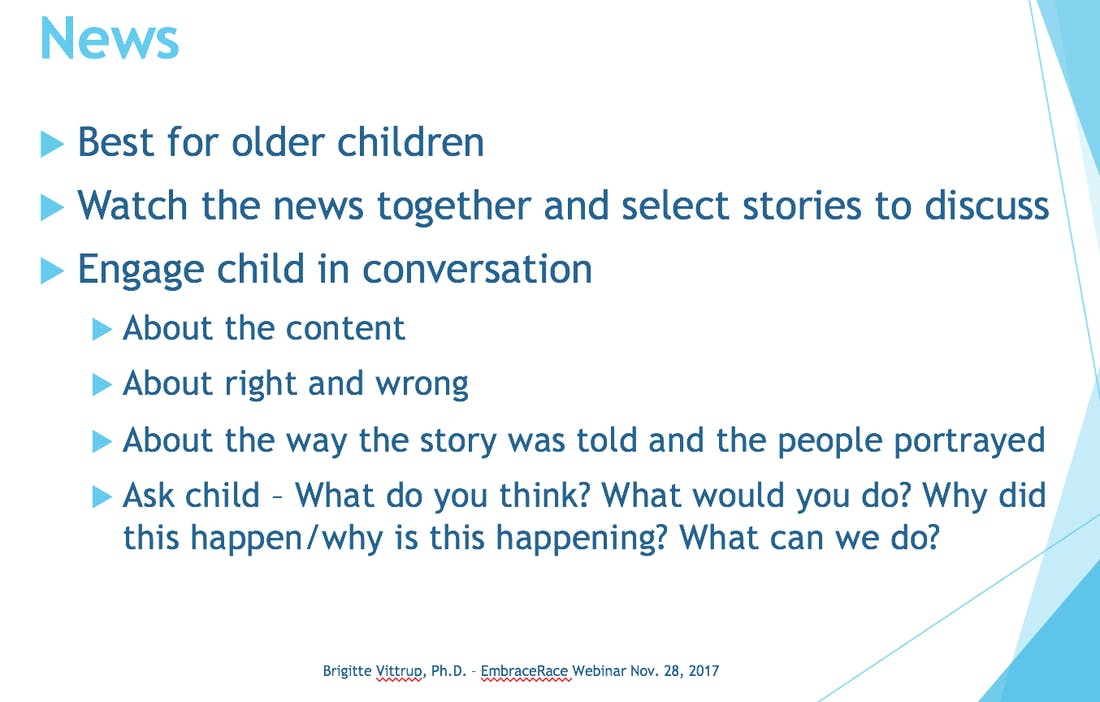 News

Best for older children

Watch the news together and select stories to discuss

Engage child in conversation

About the content

About right and wrong

About the way the story was told and the people portrayed

Ask child – What do you think? What would you do? Why did this happen/why is this happening? What can we do?

Brigitte Vittrup, Ph.D. – EmbraceRace Webinar Nov. 28, 2017